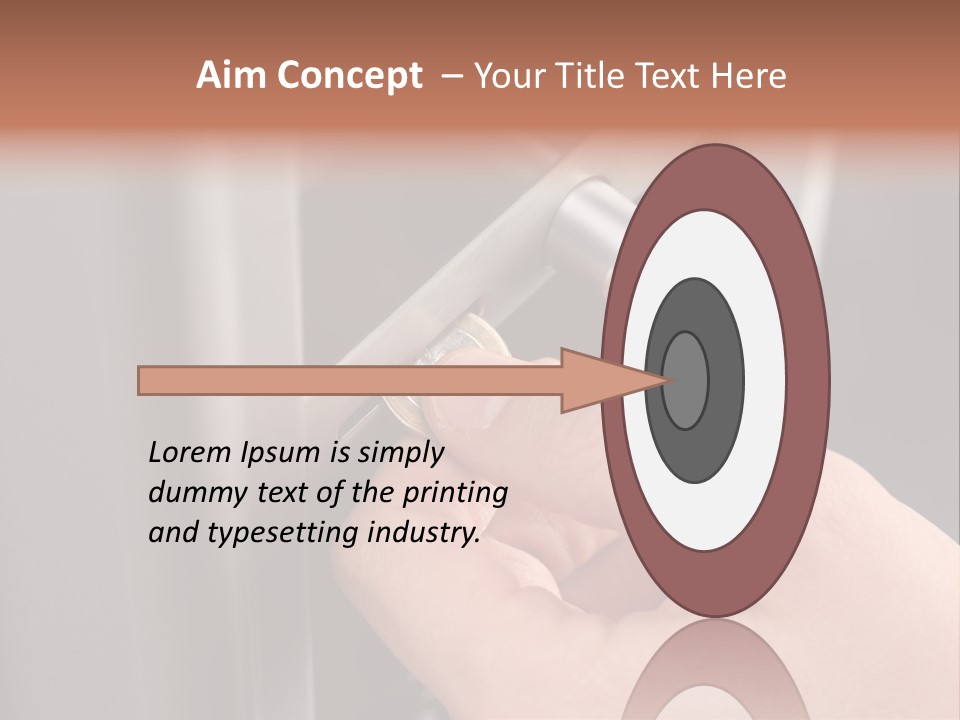 Aim Concept – Your Title Text Here

Lorem Ipsum is simply dummy text of the printing and typesetting industry.